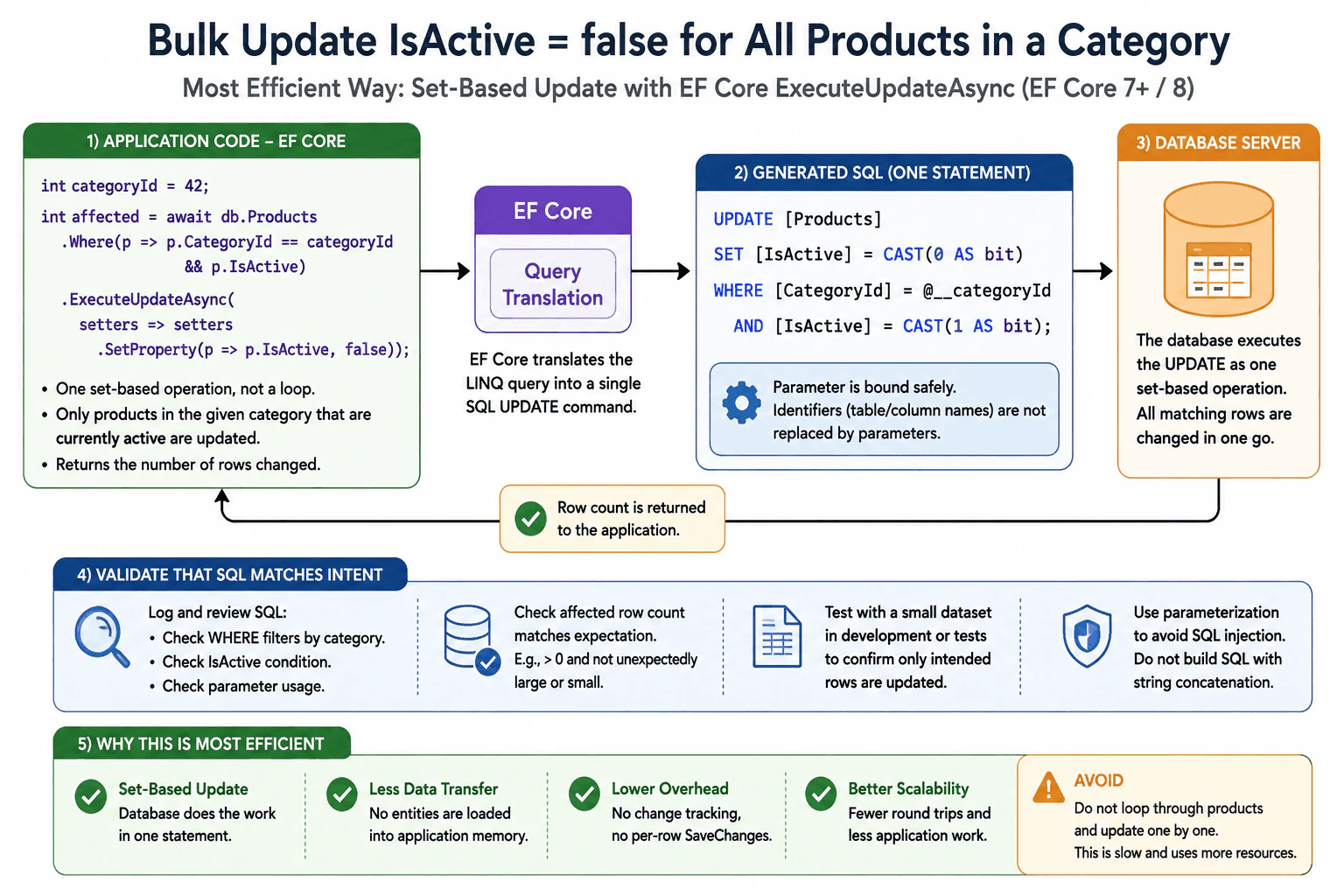 Bulk Update IsActive = false for All Products in a Category

Most Efficient Way: Set-Based Update with EF Core ExecuteUpdateAsync (EF Core 7+ / 8)

1) APPLICATION CODE – EF CORE

int categoryId = 42;
int affected = await db.Products
  .Where(p => p.CategoryId == categoryId
              && p.IsActive)
  .ExecuteUpdateAsync(
    setters => setters
      .SetProperty(p => p.IsActive, false));

• One set-based operation, not a loop.
• Only products in the given category that are currently active are updated.
• Returns the number of rows changed.

EF Core

Query Translation

EF Core translates the LINQ query into a single SQL UPDATE command.

2) GENERATED SQL (ONE STATEMENT)

UPDATE [Products]
SET [IsActive] = CAST(0 AS bit)
WHERE [CategoryId] = @__categoryId
  AND [IsActive] = CAST(1 AS bit);

Parameter is bound safely. Identifiers (table/column names) are not replaced by parameters.

3) DATABASE SERVER

The database executes the UPDATE as one set-based operation. All matching rows are changed in one go.

Row count is returned to the application.

4) VALIDATE THAT SQL MATCHES INTENT

Log and review SQL:
• Check WHERE filters by category.
• Check IsActive condition.
• Check parameter usage.

Check affected row count matches expectation. E.g., > 0 and not unexpectedly large or small.

Test with a small dataset in development or tests to confirm only intended rows are updated.

Use parameterization to avoid SQL injection. Do not build SQL with string concatenation.

5) WHY THIS IS MOST EFFICIENT

Set-Based Update
Database does the work in one statement.

Less Data Transfer
No entities are loaded into application memory.

Lower Overhead
No change tracking, no per-row SaveChanges.

Better Scalability
Fewer round trips and less application work.

AVOID
Do not loop through products and update one by one.
This is slow and uses more resources.